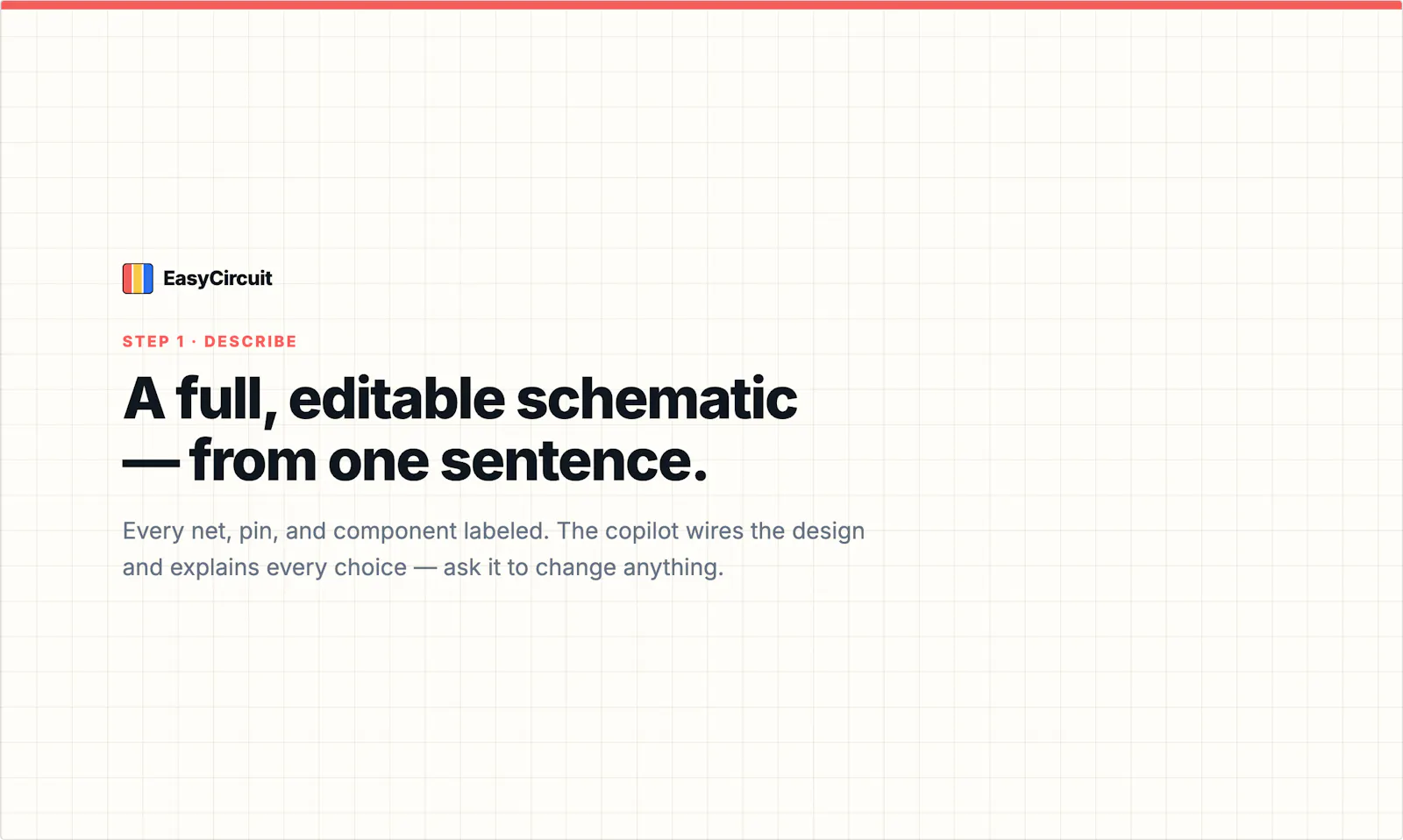 EasyCircuit

STEP 1 · DESCRIBE

A full, editable schematic — from one sentence.

Every net, pin, and component labeled. The copilot wires the design and explains every choice — ask it to change anything.